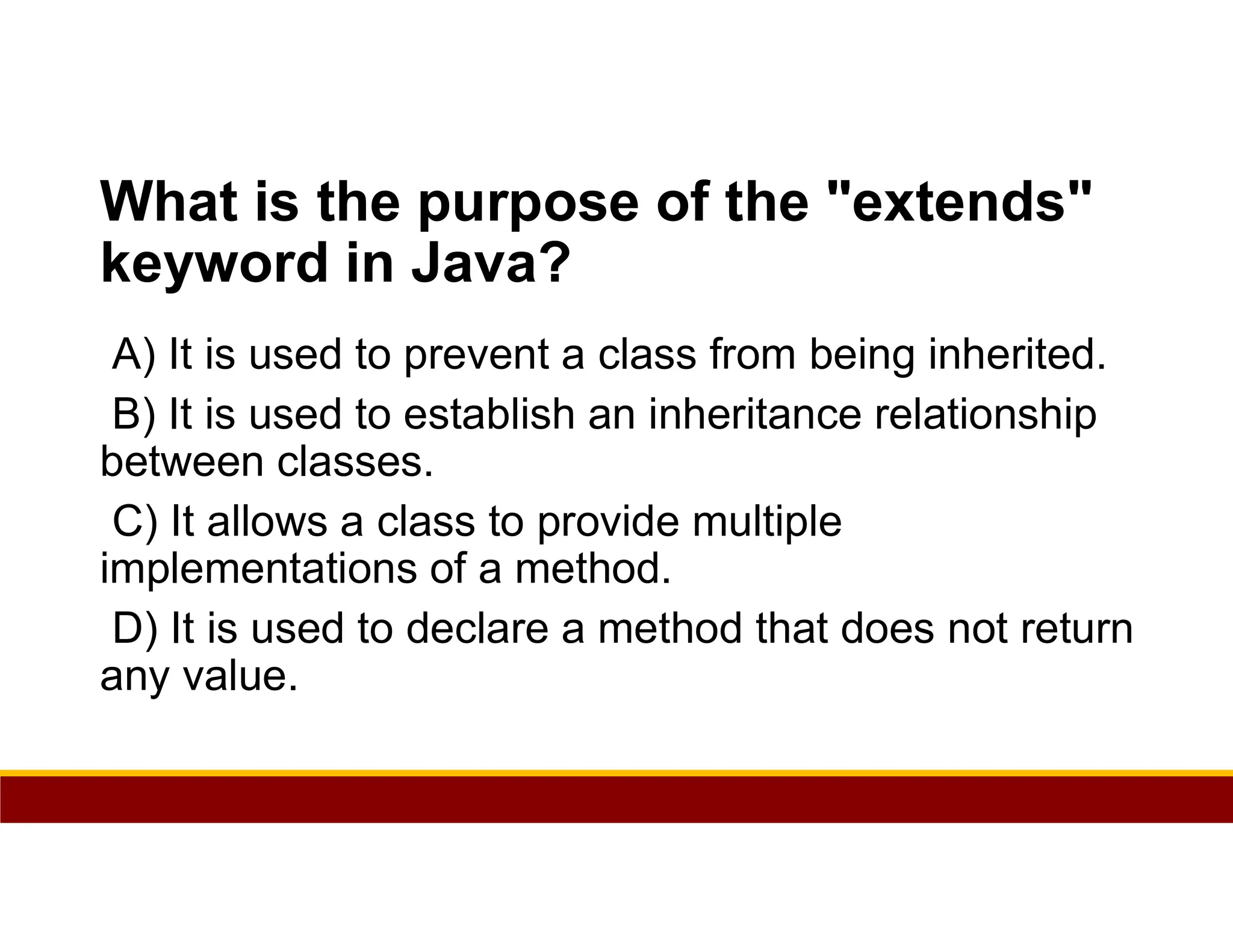 What is the purpose of the "extends" keyword in Java?

A) It is used to prevent a class from being inherited.

B) It is used to establish an inheritance relationship between classes.

C) It allows a class to provide multiple implementations of a method.

D) It is used to declare a method that does not return any value.